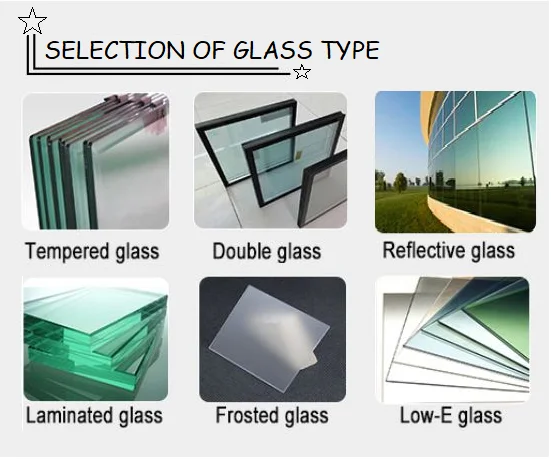 SELECTION OF GLASS TYPE

Tempered glass

Double glass

Reflective glass

Laminated glass

Frosted glass

Low-E glass